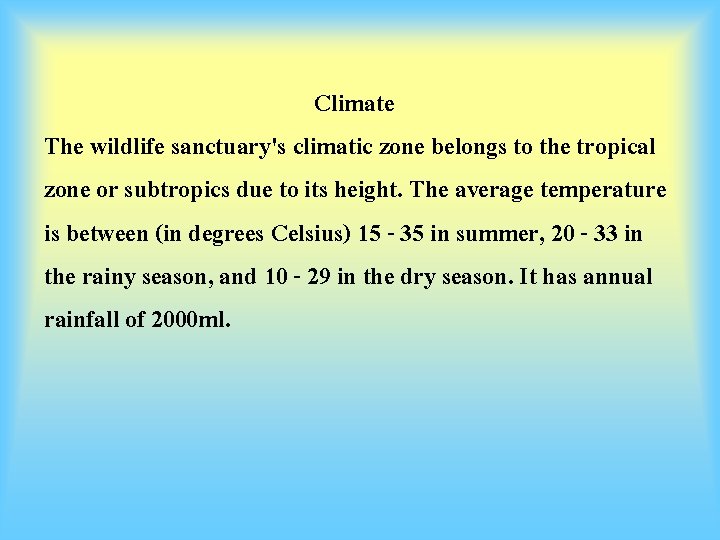 Climate

The wildlife sanctuary's climatic zone belongs to the tropical zone or subtropics due to its height. The average temperature is between (in degrees Celsius) 15 - 35 in summer, 20 - 33 in the rainy season, and 10 - 29 in the dry season. It has annual rainfall of 2000ml.